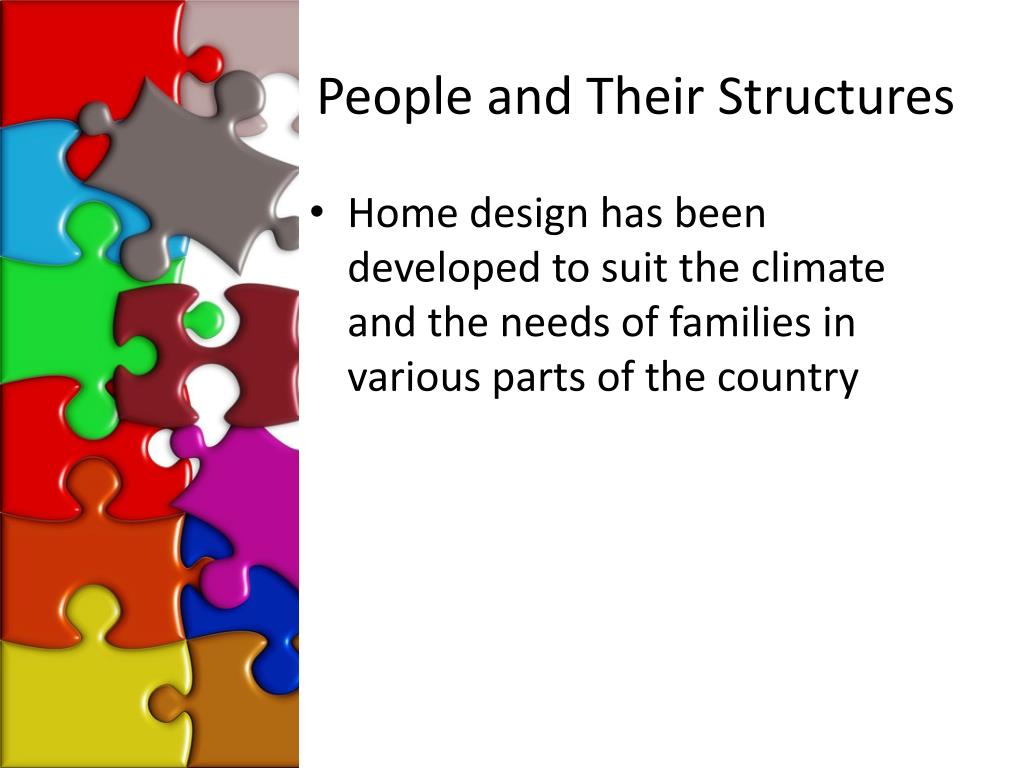 People and Their Structures

• Home design has been developed to suit the climate and the needs of families in various parts of the country